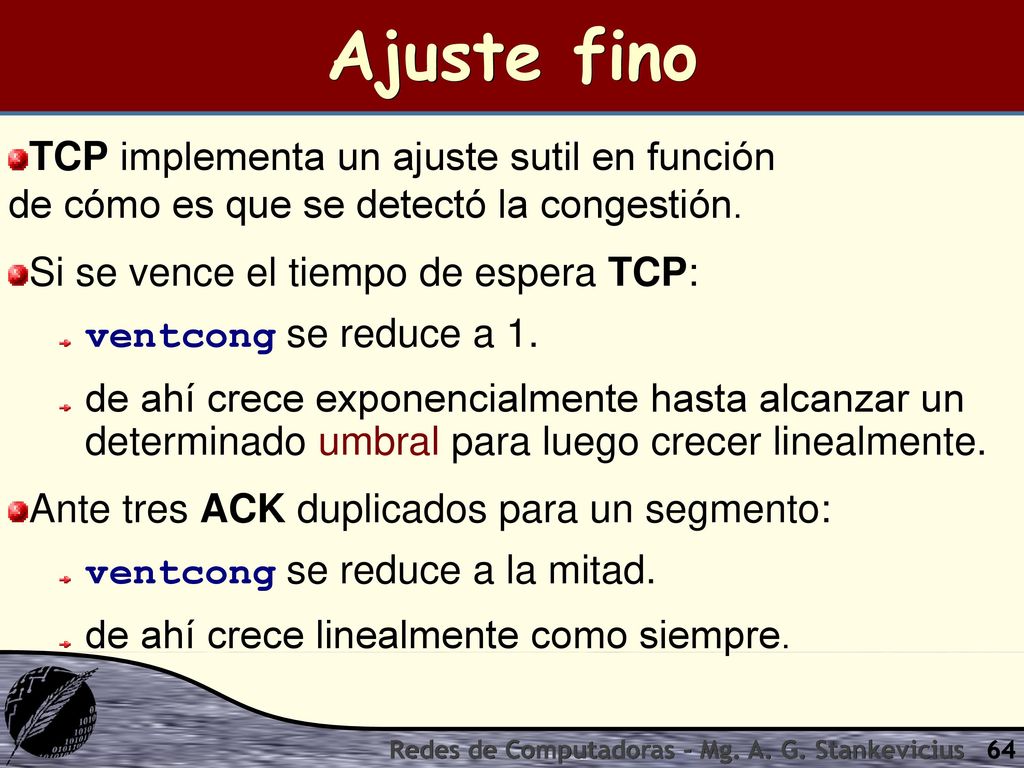 Ajuste fino

TCP implementa un ajuste sutil en función de cómo es que se detectó la congestión.

Si se vence el tiempo de espera TCP:

ventcong se reduce a 1.

de ahí crece exponencialmente hasta alcanzar un determinado umbral para luego crecer linealmente.

Ante tres ACK duplicados para un segmento:

ventcong se reduce a la mitad.

de ahí crece linealmente como siempre.

Redes de Computadoras - Mg. A. G. Stankevicius 64